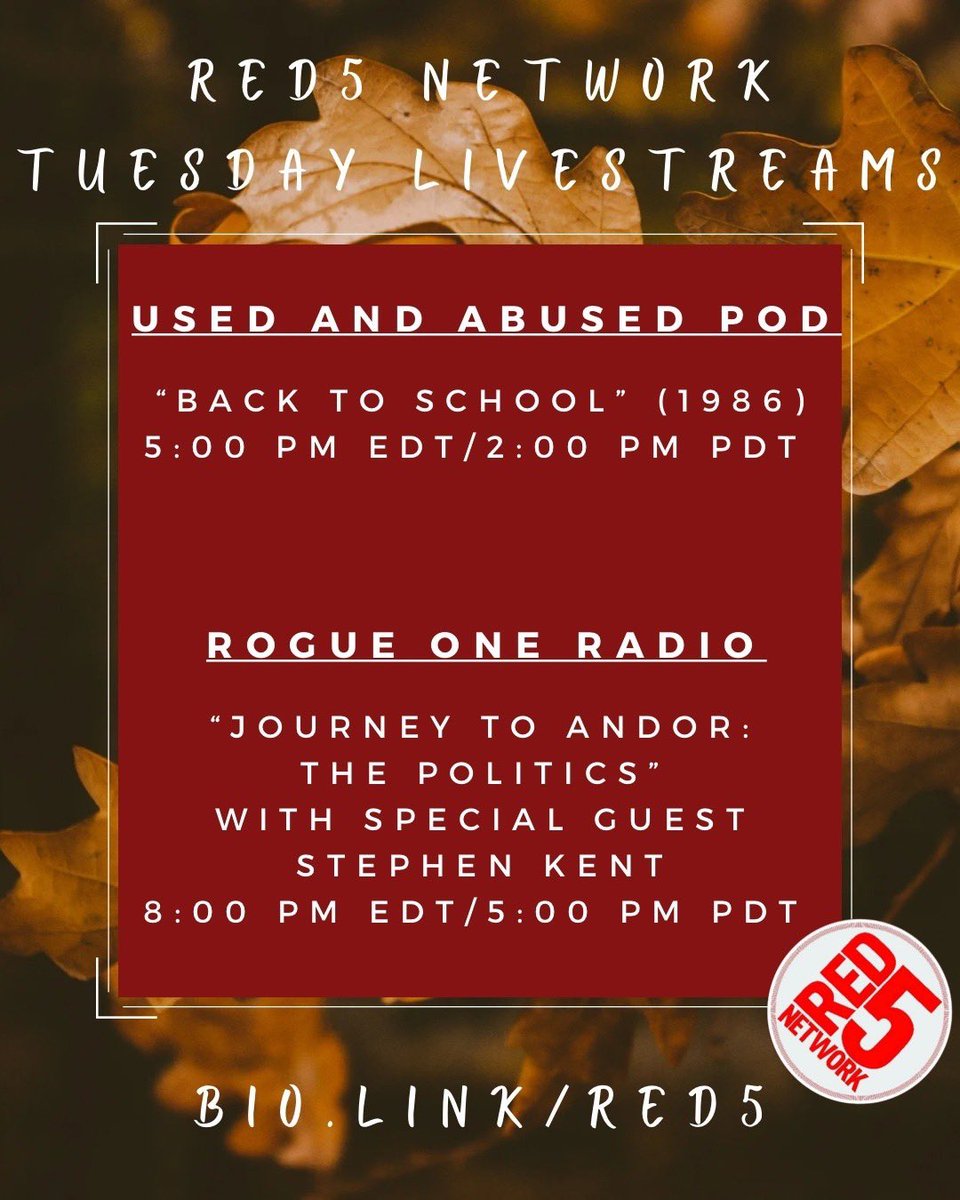 RED5 NETWORK
TUESDAY LIVESTREAMS

USED AND ABUSED POD

"BACK TO SCHOOL" (1986)
5:00 PM EDT/2:00 PM PDT

ROGUE ONE RADIO

"JOURNEY TO ANDOR: THE POLITICS"
WITH SPECIAL GUEST
STEPHEN KENT
8:00 PM EDT/5:00 PM PDT

RED 5 NETWORK

BIO.LINK/RED5